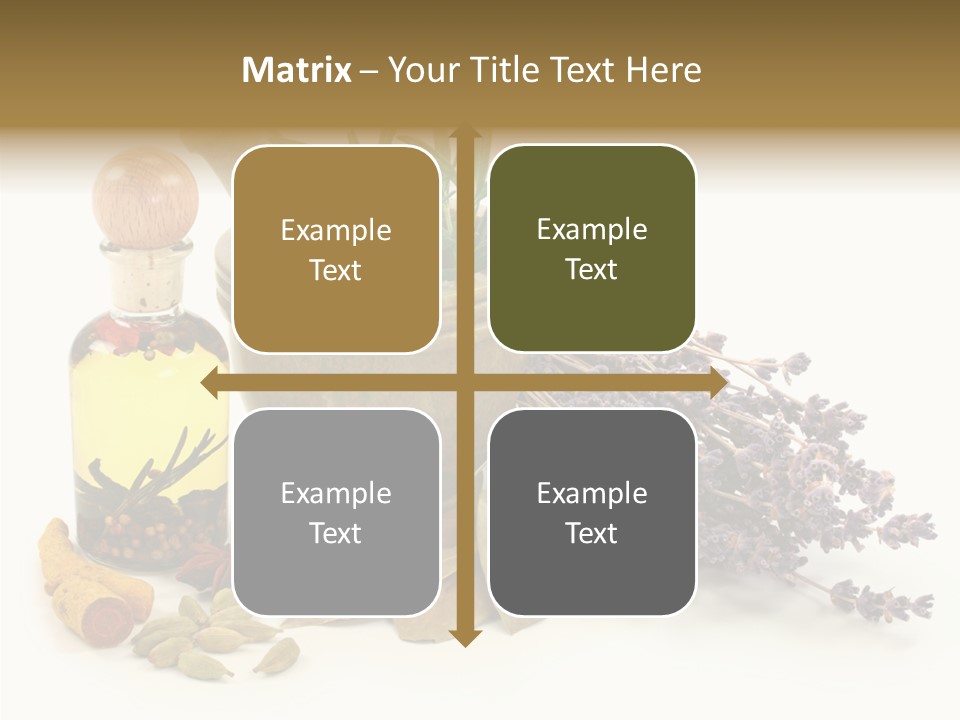 Matrix – Your Title Text Here

Example Text

Example Text

Example Text

Example Text